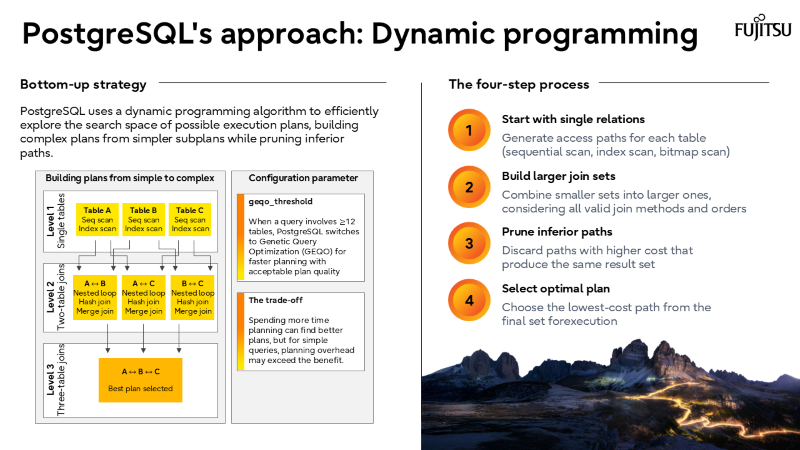 PostgreSQL's approach: Dynamic programming

FUJITSU

Bottom-up strategy

PostgreSQL uses a dynamic programming algorithm to efficiently explore the search space of possible execution plans, building complex plans from simpler subplans while pruning inferior paths.

Building plans from simple to complex

Level 1
Single tables

Table A
Seq scan
Index scan

Table B
Seq scan
Index scan

Table C
Seq scan
Index scan

Level 2
Two-table joins

A ↔ B
Nested loop
Hash join
Merge join

A ↔ C
Nested loop
Hash join
Merge join

B ↔ C
Nested loop
Hash join
Merge join

Level 3
Three-table joins

A ↔ B ↔ C
Best plan selected

Configuration parameter

geqo_threshold

When a query involves ≥12 tables, PostgreSQL switches to Genetic Query Optimization (GEQO) for faster planning with acceptable plan quality

The trade-off

Spending more time planning can find better plans, but for simple queries, planning overhead may exceed the benefit.

The four-step process

1
Start with single relations
Generate access paths for each table (sequential scan, index scan, bitmap scan)

2
Build larger join sets
Combine smaller sets into larger ones, considering all valid join methods and orders

3
Prune inferior paths
Discard paths with higher cost that produce the same result set

4
Select optimal plan
Choose the lowest-cost path from the final set forexecution